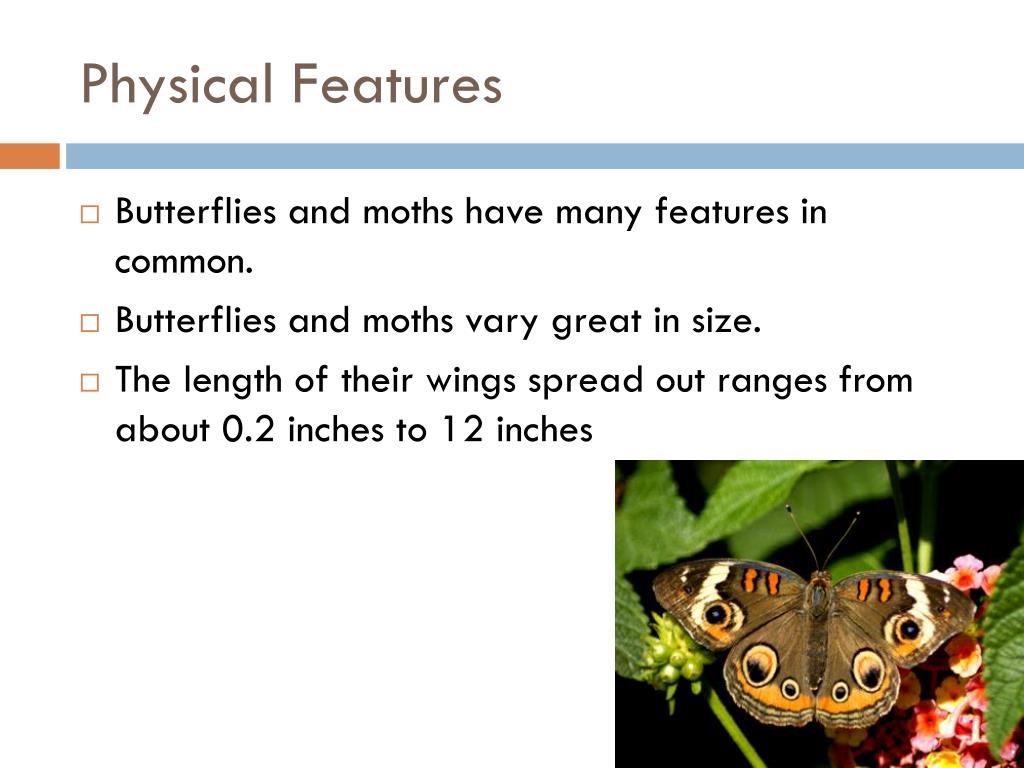 Physical Features

□ Butterflies and moths have many features in common.

□ Butterflies and moths vary great in size.

□ The length of their wings spread out ranges from about 0.2 inches to 12 inches